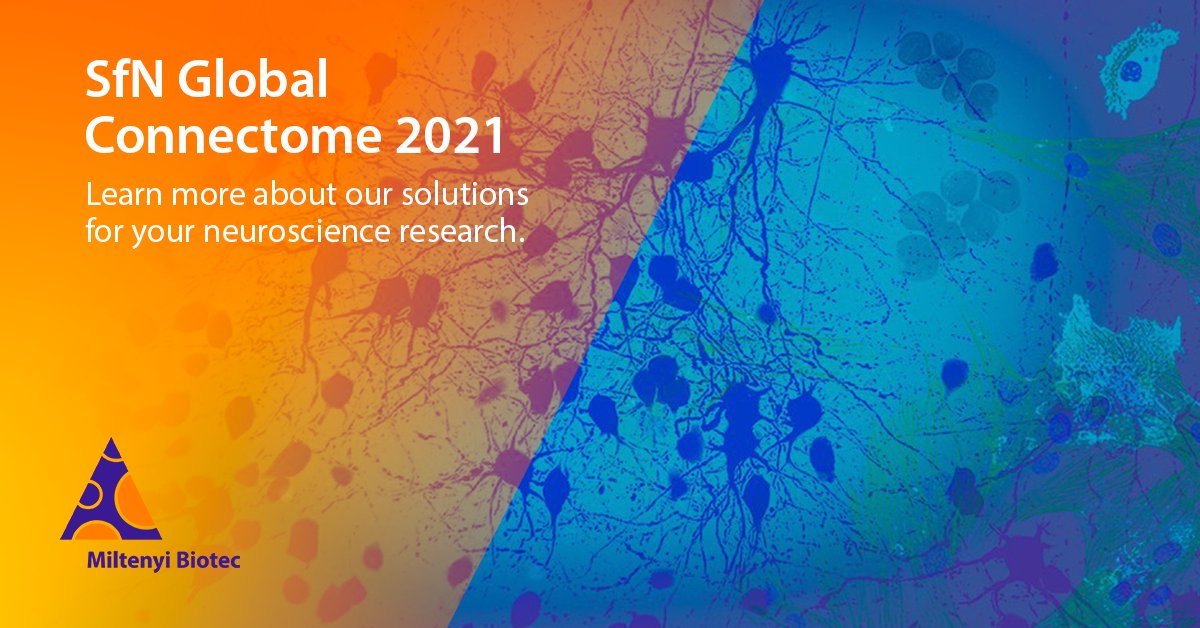 SfN Global Connectome 2021

Learn more about our solutions for your neuroscience research.

Miltenyi Biotec